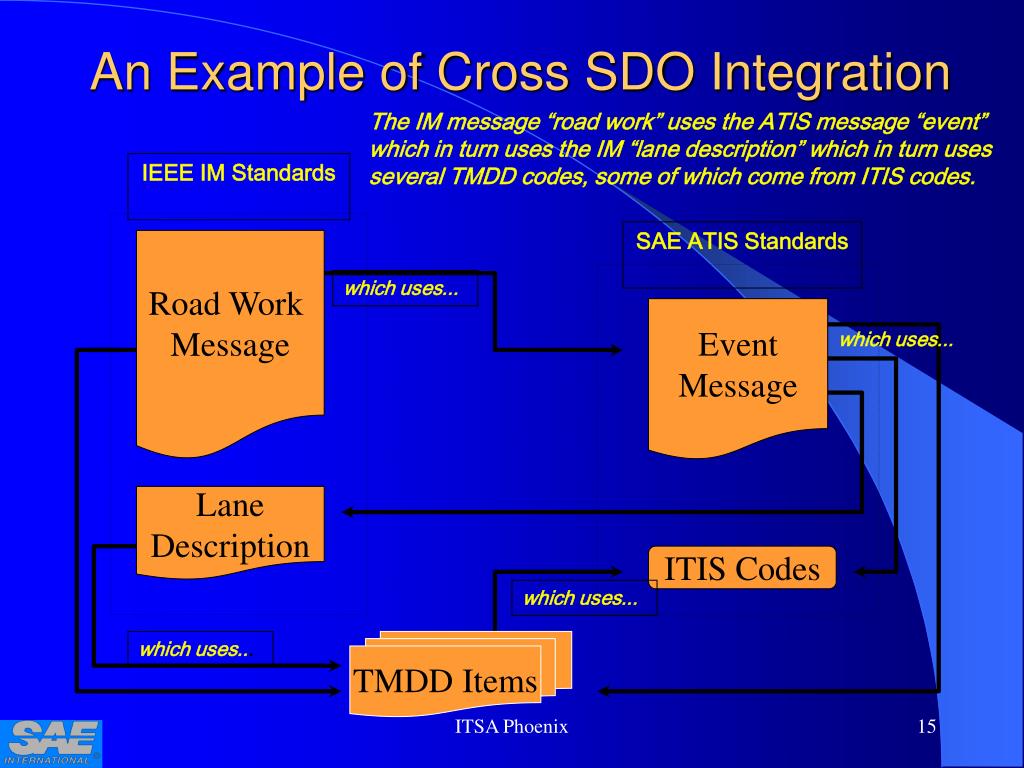 An Example of Cross SDO Integration

The IM message “road work” uses the ATIS message “event” which in turn uses the IM “lane description” which in turn uses several TMDD codes, some of which come from ITIS codes.

IEEE IM Standards

SAE ATIS Standards

Road Work Message

which uses...

Event Message

which uses...

Lane Description

ITIS Codes

which uses...

which uses..

TMDD Items

SAE INTERNATIONAL

ITSA Phoenix

15